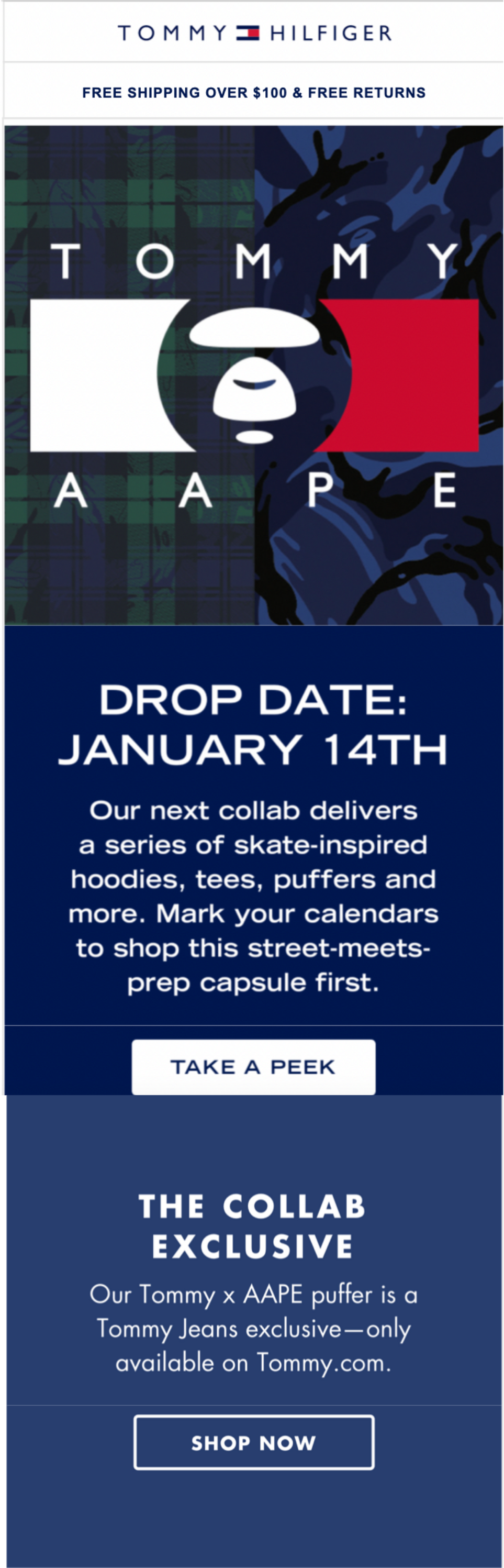 TOMMY HILFIGER

FREE SHIPPING OVER $100 & FREE RETURNS

TOMMY

AAPE

DROP DATE: JANUARY 14TH

Our next collab delivers a series of skate-inspired hoodies, tees, puffers and more. Mark your calendars to shop this street-meets-prep capsule first.

TAKE A PEEK

THE COLLAB EXCLUSIVE

Our Tommy x AAPE puffer is a Tommy Jeans exclusive—only available on Tommy.com.

SHOP NOW